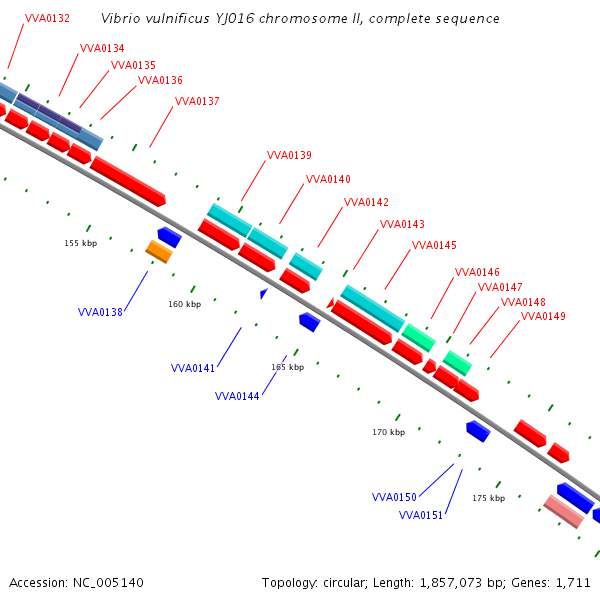 Vibrio vulnificus YJ016 chromosome II, complete sequence

VVA0132
VVA0134
VVA0135
VVA0136
VVA0137
VVA0139
VVA0140
VVA0142
VVA0143
VVA0145
VVA0146
VVA0147
VVA0148
VVA0149

155 kbp
VVA0138
160 kbp
VVA0141
165 kbp
VVA0144
170 kbp
VVA0150
VVA0151
175 kbp

Accession: NC_005140
Topology: circular; Length: 1,857,073 bp; Genes: 1,711